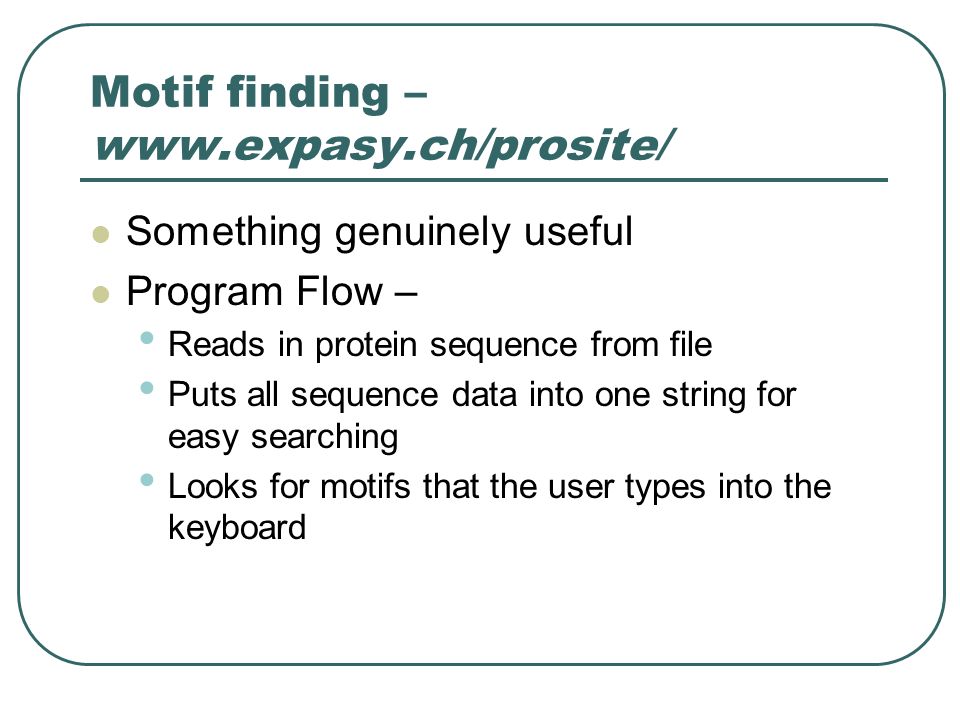 Motif finding – www.expasy.ch/prosite/

Something genuinely useful

Program Flow –

Reads in protein sequence from file

Puts all sequence data into one string for easy searching

Looks for motifs that the user types into the keyboard